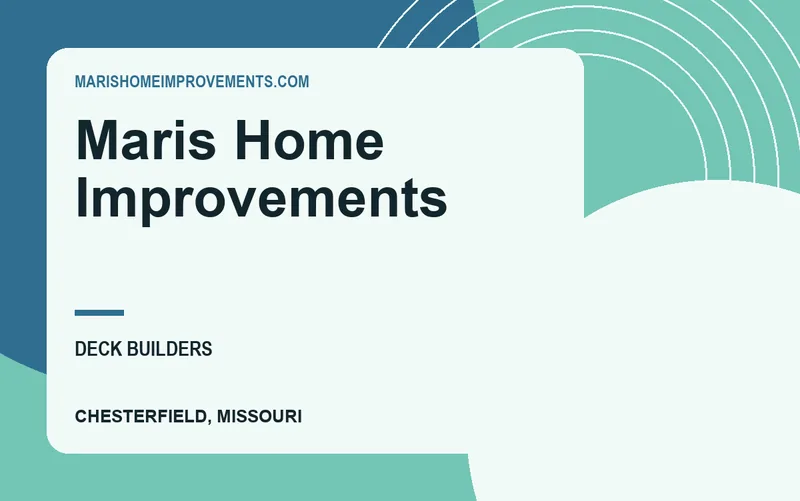 MARISHOMEIMPROVEMENTS.COM

Maris Home Improvements

DECK BUILDERS

CHESTERFIELD, MISSOURI